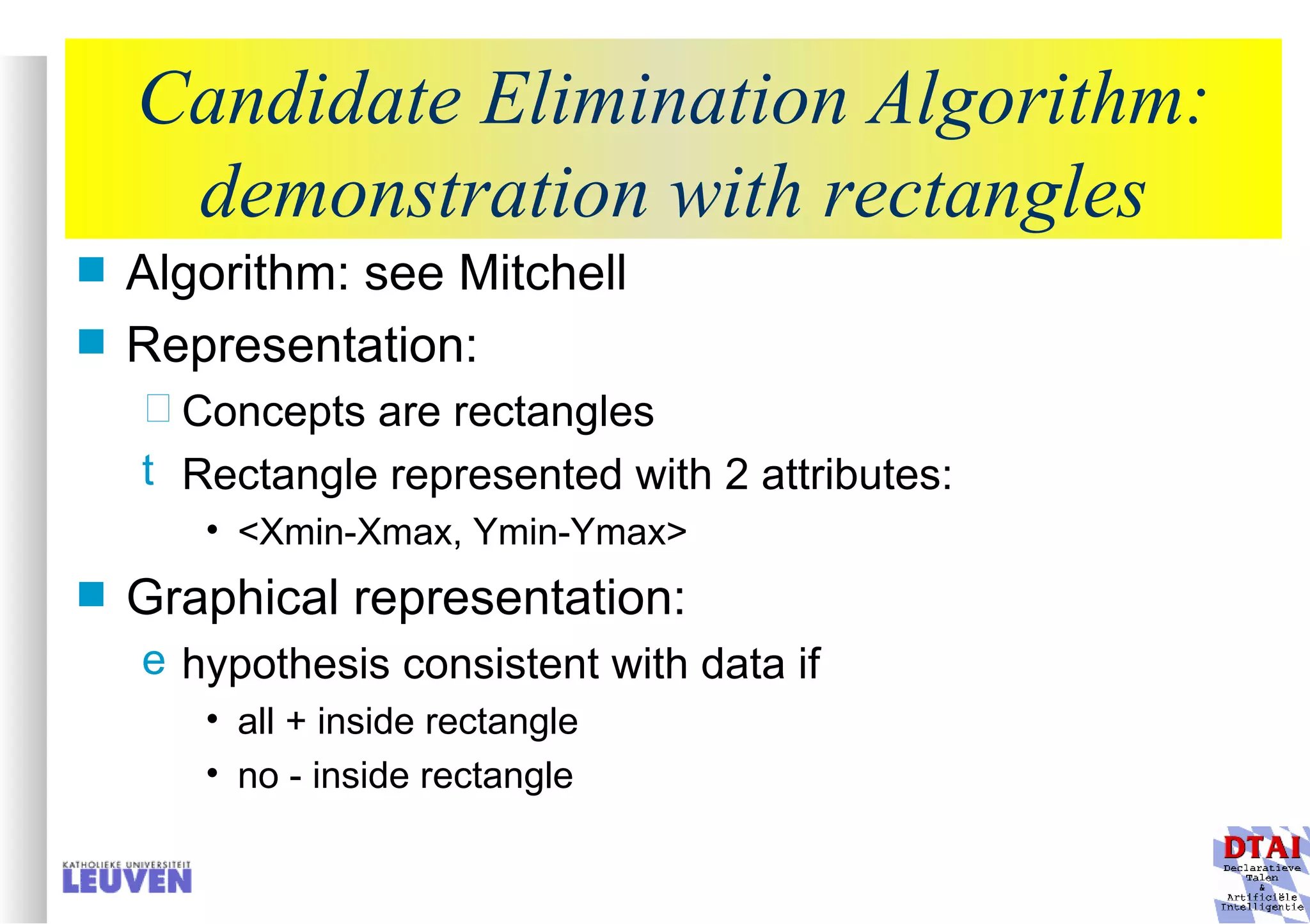 Candidate Elimination Algorithm: demonstration with rectangles

Algorithm: see Mitchell

Representation:

Concepts are rectangles

t Rectangle represented with 2 attributes:

• <Xmin-Xmax, Ymin-Ymax>

Graphical representation:

e hypothesis consistent with data if

• all + inside rectangle

• no - inside rectangle

KATHOLIEKE UNIVERSITEIT LEUVEN

DTAI Declaratieve Talen & Artificiële Intelligentie